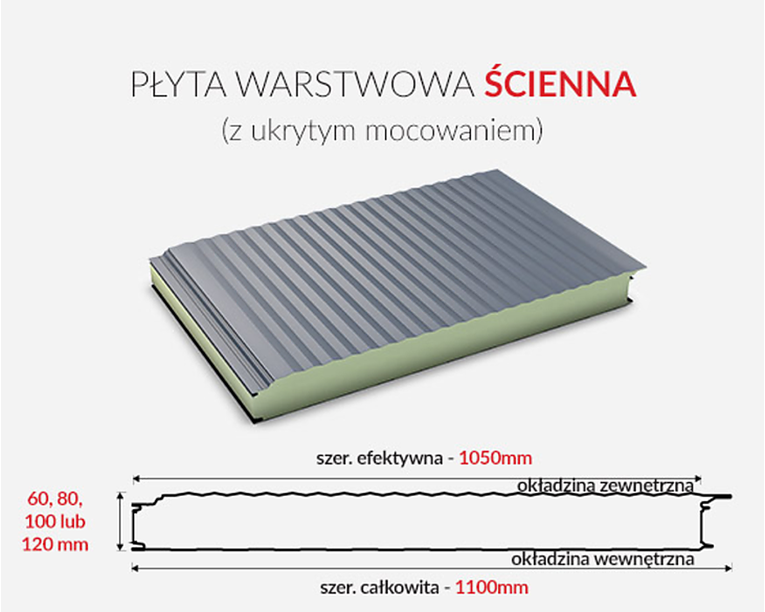 PŁYTA WARSTWOWA ŚCIENNA
(z ukrytym mocowaniem)

szer. efektywna - 1050mm

okładzina zewnętrzna

60, 80, 100 lub 120 mm

okładzina wewnętrzna

szer. całkowita - 1100mm